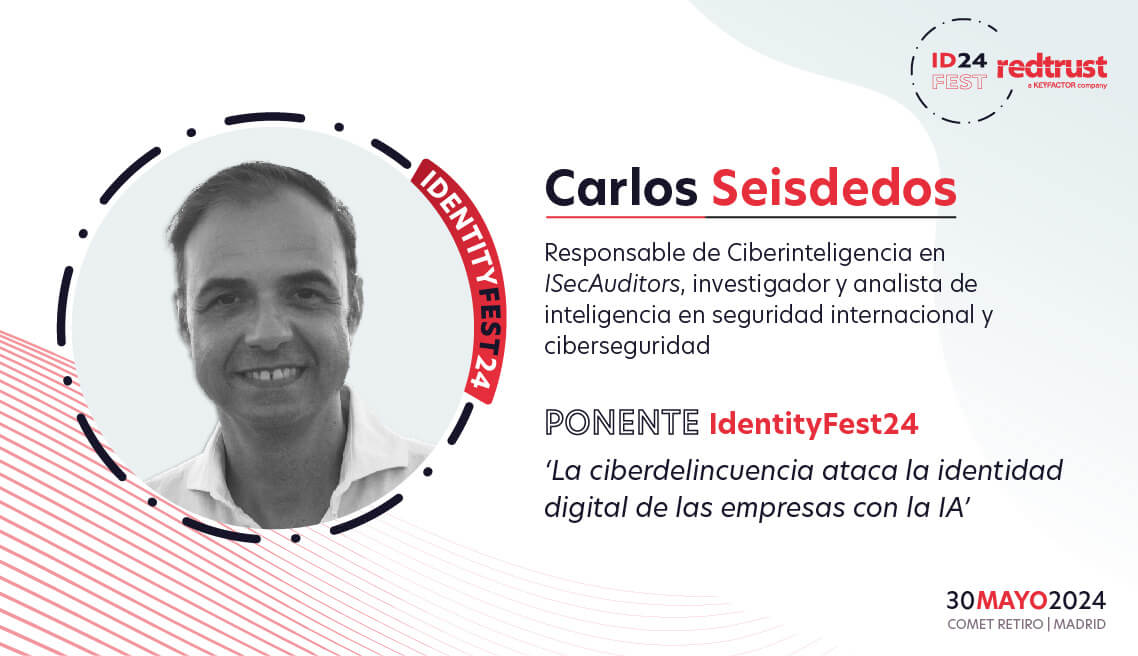 ID24 FEST redtrust a KEYFACTOR company

IDENTITYFEST24

Carlos Seisdedos

Responsable de Ciberinteligencia en ISecAuditors, investigador y analista de inteligencia en seguridad internacional y ciberseguridad

PONENTE IdentityFest24

'La ciberdelincuencia ataca la identidad digital de las empresas con la IA'

30MAYO2024
COMET RETIRO | MADRID